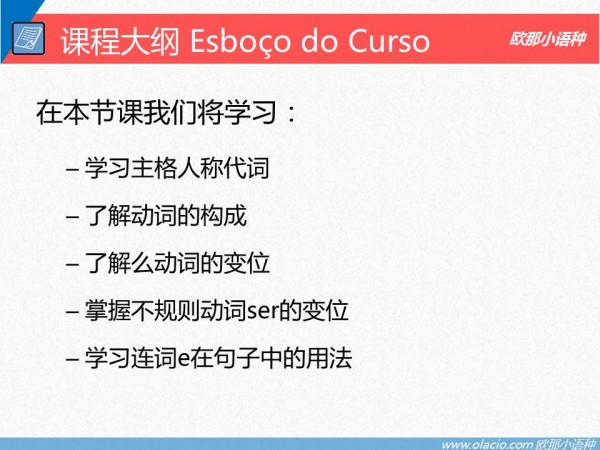 课程大纲 Esboço do Curso

欧那小语种

在本节课我们将学习：

– 学习主格人称代词

– 了解动词的构成

– 了解么动词的变位

– 掌握不规则动词ser的变位

– 学习连词e在句子中的用法

www.olacio.com 欧那小语种